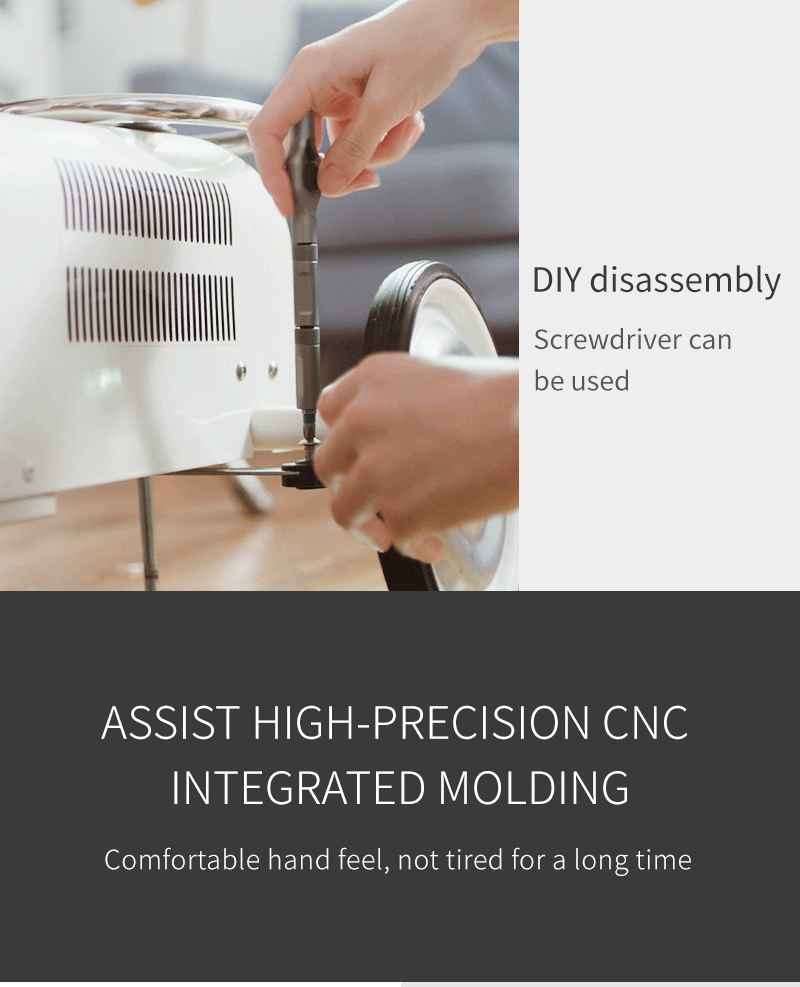 DIY disassembly

Screwdriver can be used

ASSIST HIGH-PRECISION CNC INTEGRATED MOLDING

Comfortable hand feel, not tired for a long time